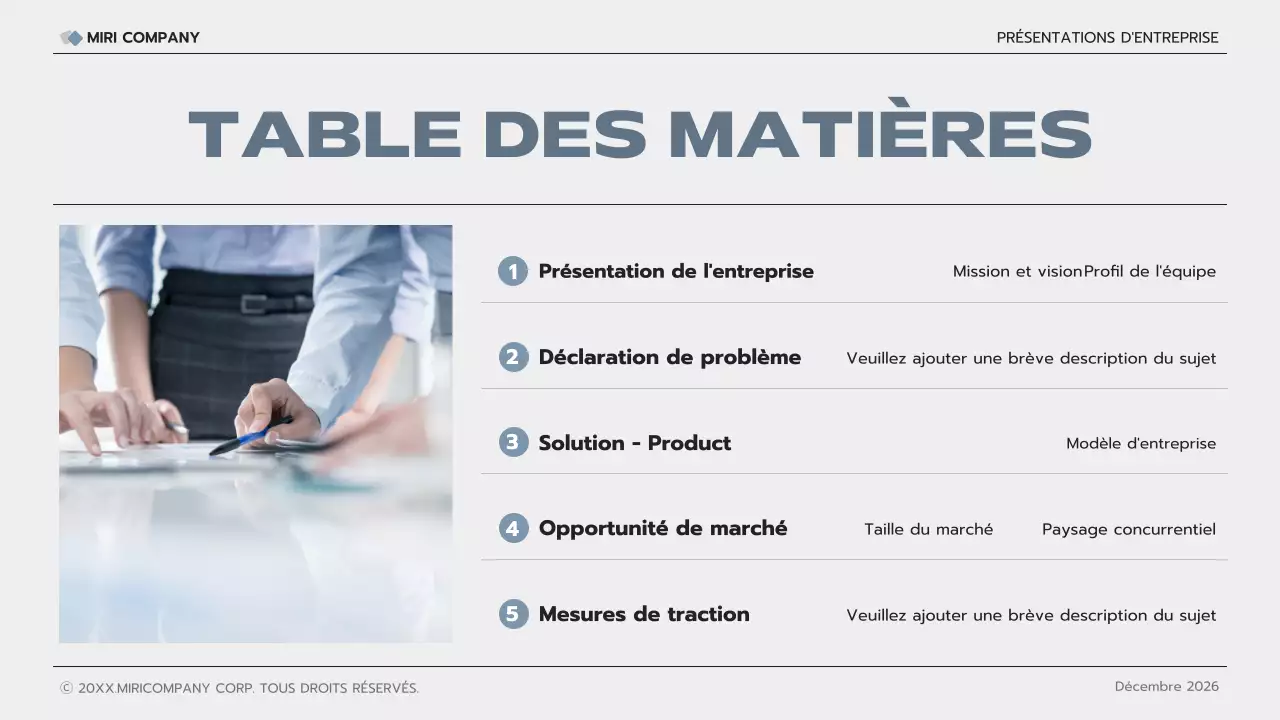 MIRI COMPANY

PRÉSENTATIONS D'ENTREPRISE

TABLE DES MATIÈRES

1 Présentation de l'entreprise
Mission et visionProfil de l'équipe

2 Déclaration de problème
Veuillez ajouter une brève description du sujet

3 Solution - Product
Modèle d'entreprise

4 Opportunité de marché
Taille du marché
Paysage concurrentiel

5 Mesures de traction
Veuillez ajouter une brève description du sujet

© 20XX.MIRICOMPANY CORP. TOUS DROITS RÉSERVÉS.

Décembre 2026